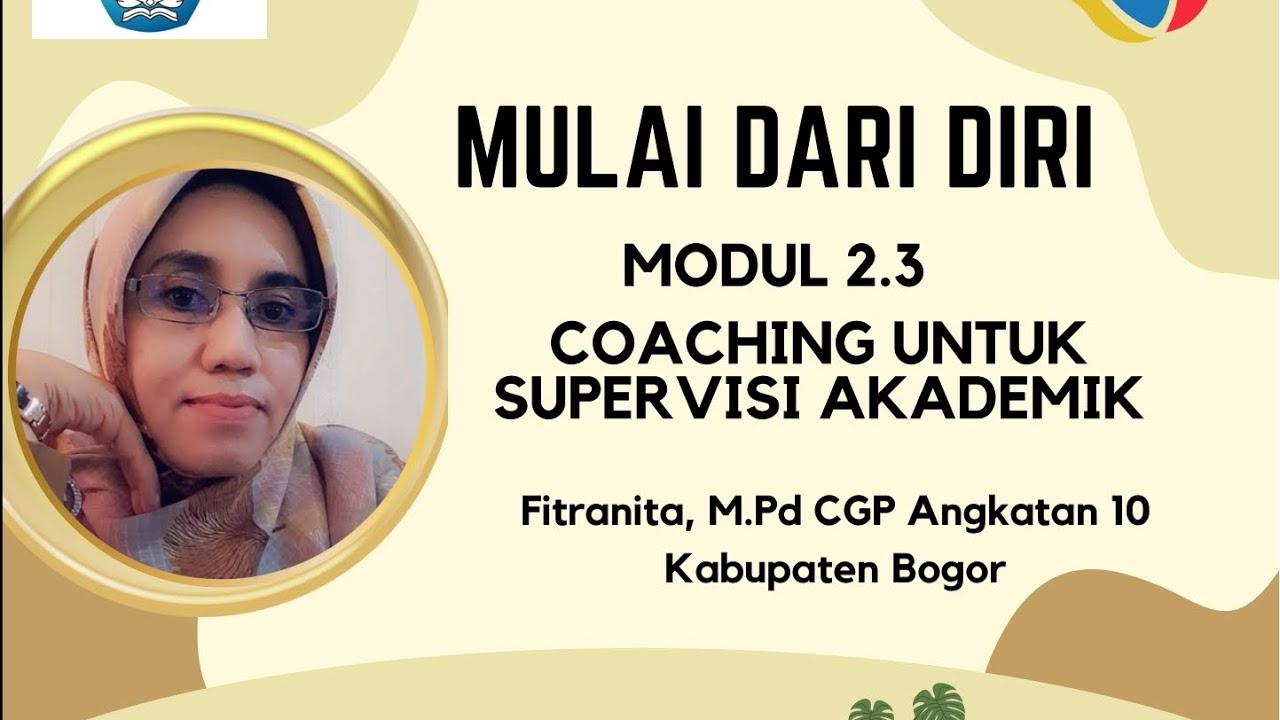 MULAI DARI DIRI

MODUL 2.3

COACHING UNTUK SUPERVISI AKADEMIK

Fitranita, M.Pd CGP Angkatan 10 Kabupaten Bogor